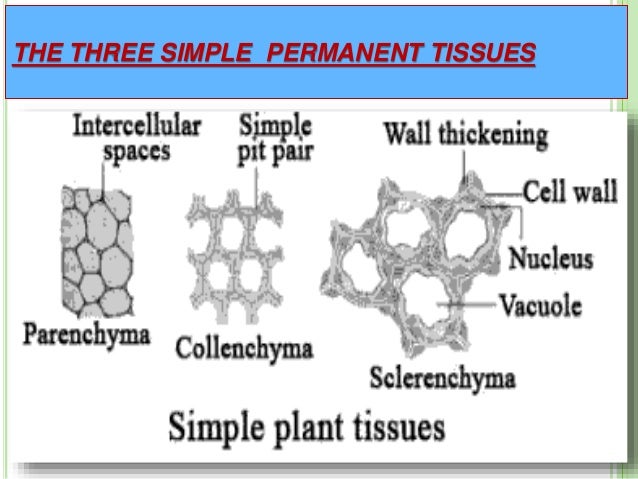 THE THREE SIMPLE PERMANENT TISSUES

Intercellular spaces

Simple pit pair

Wall thickening

Cell wall

Nucleus

Vacuole

Parenchyma

Collenchyma

Sclerenchyma

Simple plant tissues